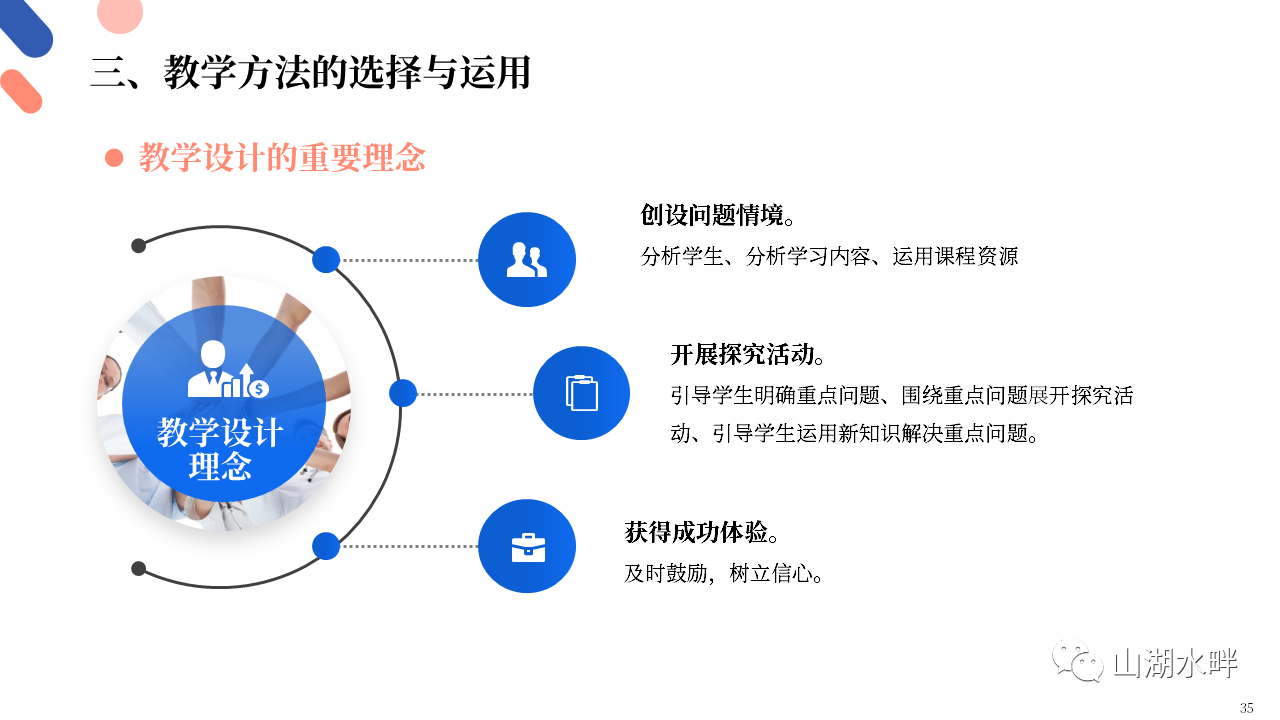 三、教学方法的选择与运用

教学设计的重要理念

教学设计理念

创设问题情境。

分析学生、分析学习内容、运用课程资源

开展探究活动。

引导学生明确重点问题、围绕重点问题展开探究活动、引导学生运用新知识解决重点问题。

获得成功体验。

及时鼓励，树立信心。

山湖水畔

35